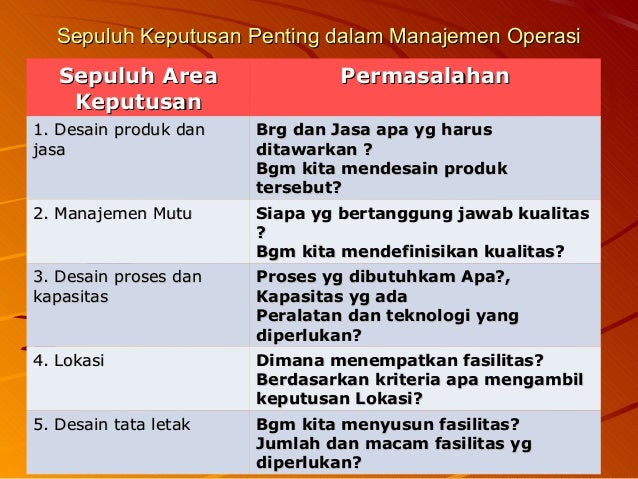 Sepuluh Keputusan Penting dalam Manajemen Operasi

| Sepuluh Area Keputusan | Permasalahan |
|---|---|
| 1. Desain produk dan jasa | Brg dan Jasa apa yg harus ditawarkan ? Bgm kita mendesain produk tersebut? |
| 2. Manajemen Mutu | Siapa yg bertanggung jawab kualitas ? Bgm kita mendefinisikan kualitas? |
| 3. Desain proses dan kapasitas | Proses yg dibutuhkam Apa?, Kapasitas yg ada Peralatan dan teknologi yang diperlukan? |
| 4. Lokasi | Dimana menempatkan fasilitas? Berdasarkan kriteria apa mengambil keputusan Lokasi? |
| 5. Desain tata letak | Bgm kita menyusun fasilitas? Jumlah dan macam fasilitas yg diperlukan? |